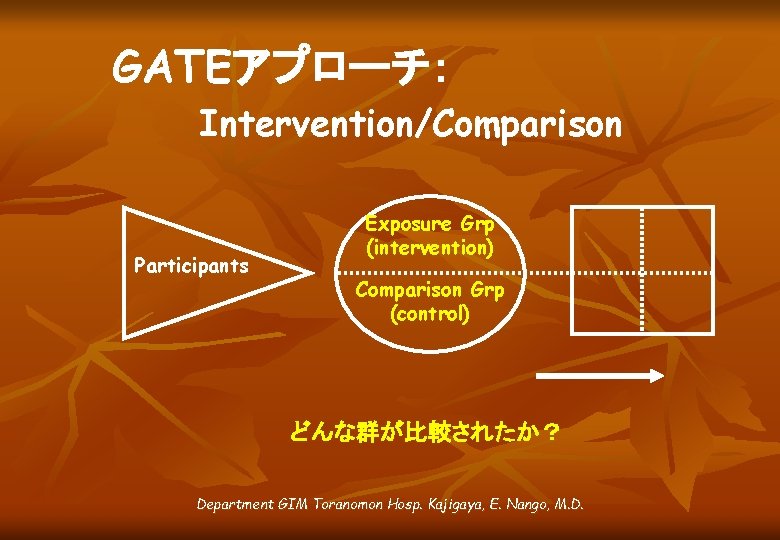 GATEアプローチ：

Intervention/Comparison

Participants

Exposure Grp (intervention)

Comparison Grp (control)

どんな群が比較されたか？

Department GIM Toranomon Hosp. Kajigaya, E. Nango, M.D.